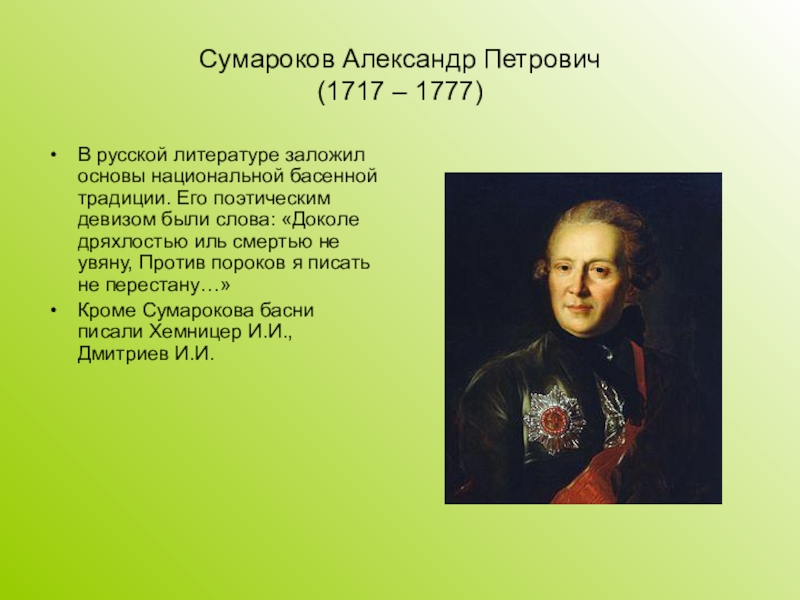 Сумароков Александр Петрович
(1717 – 1777)

• В русской литературе заложил основы национальной басенной традиции. Его поэтическим девизом были слова: «Доколе дряхлостью иль смертью не увяну, Против пороков я писать не перестану…»
• Кроме Сумарокова басни писали Хемницер И.И., Дмитриев И.И.